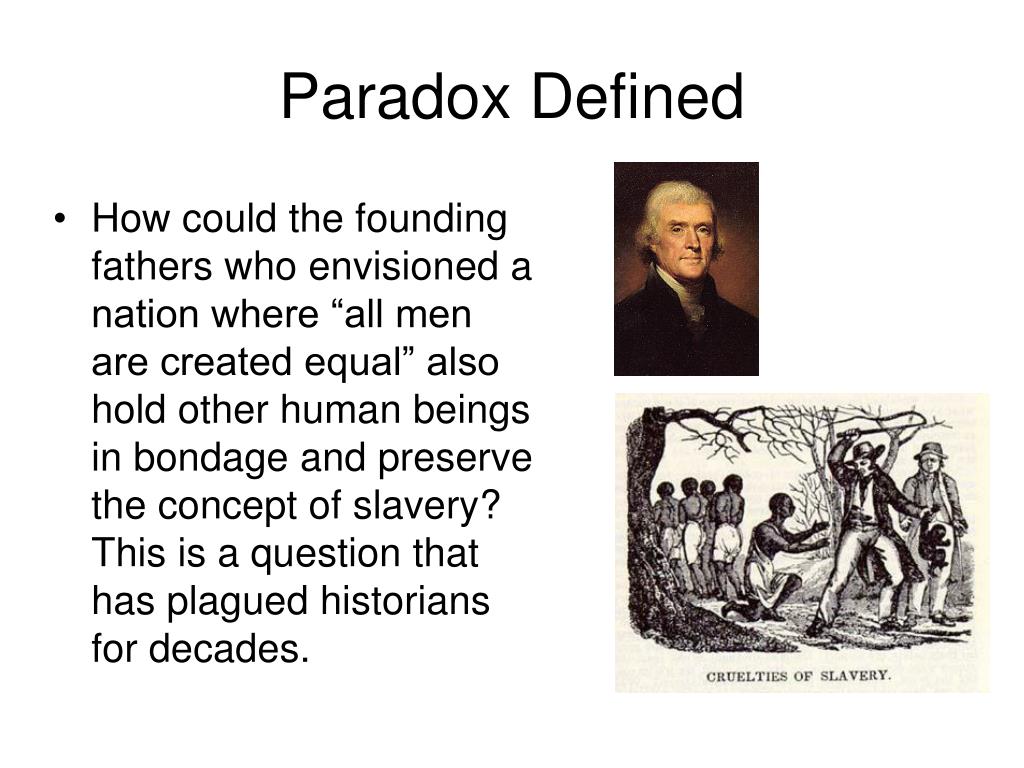 Paradox Defined

• How could the founding fathers who envisioned a nation where “all men are created equal” also hold other human beings in bondage and preserve the concept of slavery? This is a question that has plagued historians for decades.

CRUELTIES OF SLAVERY.